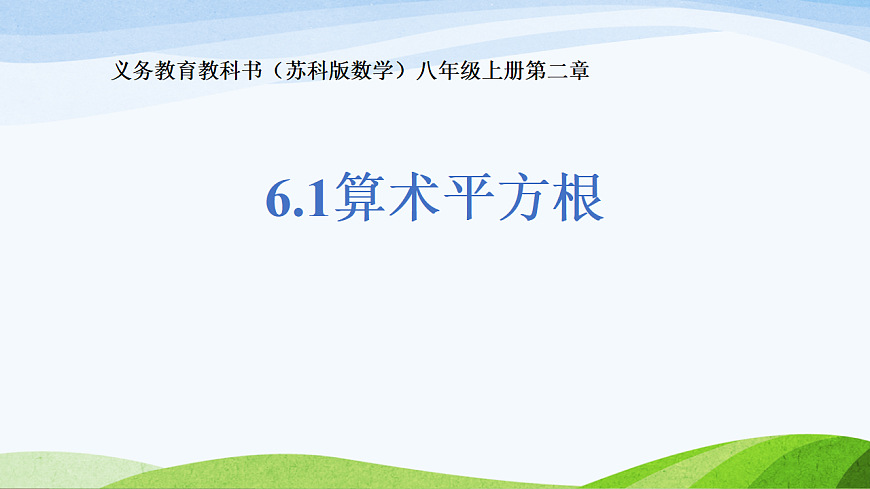 义务教育教科书（苏科版数学）八年级上册第二章

6.1算术平方根